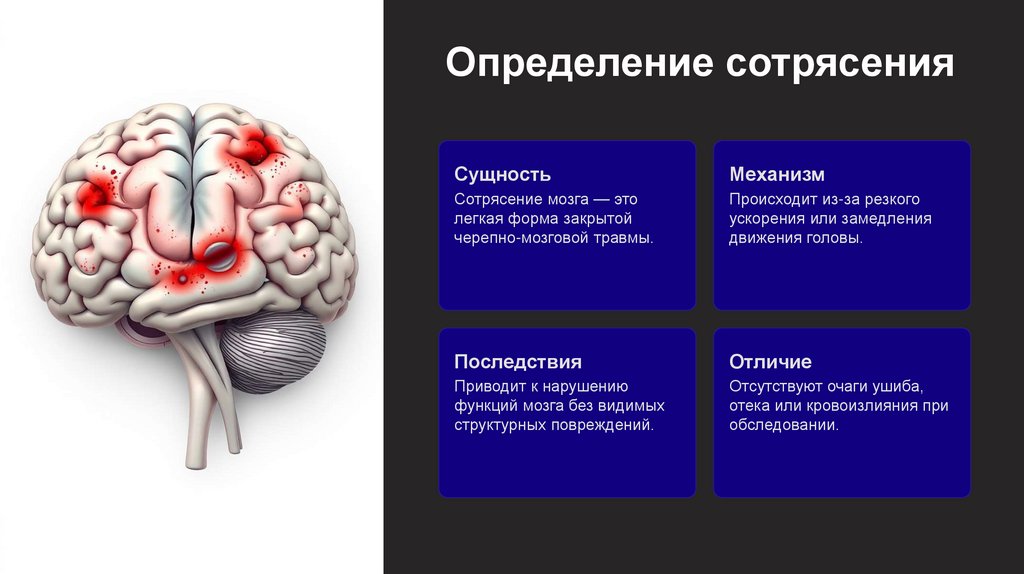 Определение сотрясения

Сущность
Сотрясение мозга — это легкая форма закрытой черепно-мозговой травмы.

Механизм
Происходит из-за резкого ускорения или замедления движения головы.

Последствия
Приводит к нарушению функций мозга без видимых структурных повреждений.

Отличие
Отсутствуют очаги ушиба, отека или кровоизлияния при обследовании.